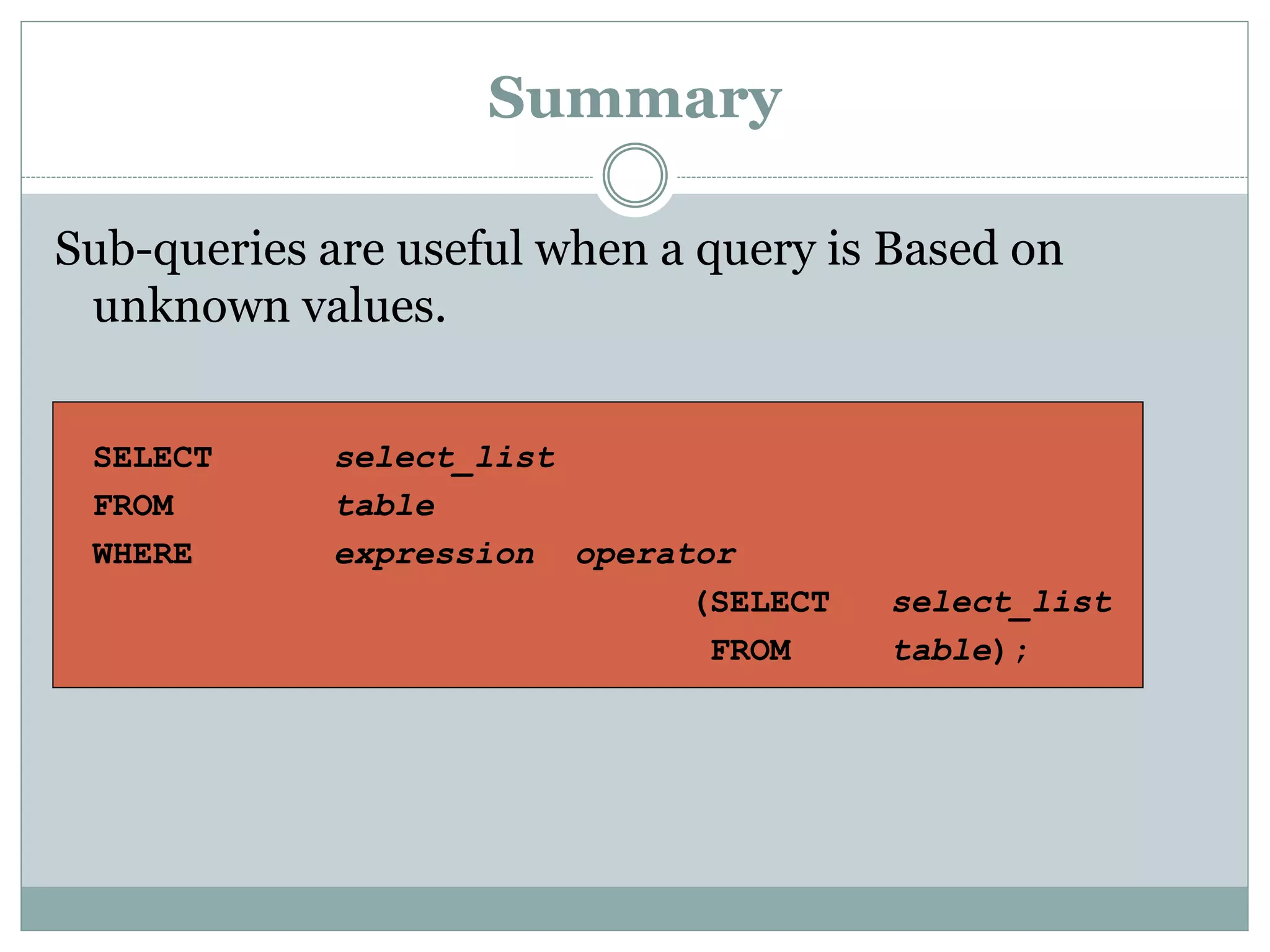 Summary

Sub-queries are useful when a query is Based on unknown values.

SELECT select_list
FROM table
WHERE expression operator
(SELECT select_list
FROM table);